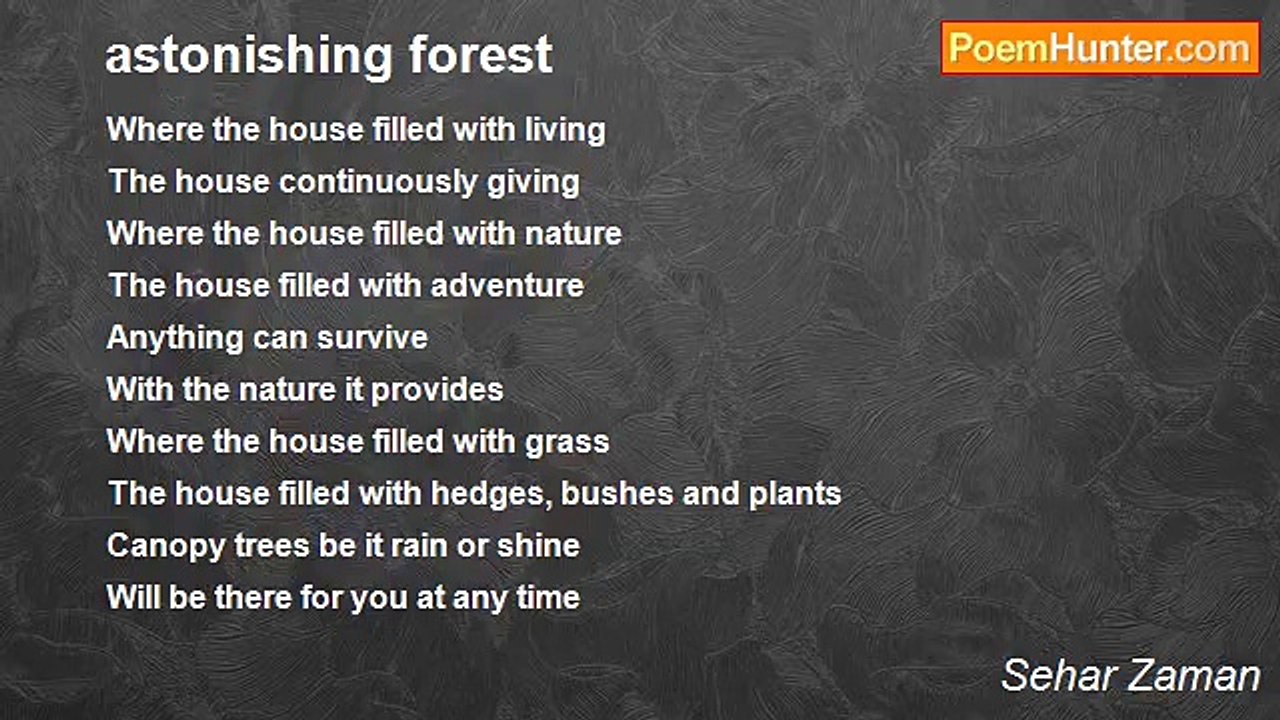 astonishing forest

PoemHunter.com

Where the house filled with living
The house continuously giving
Where the house filled with nature
The house filled with adventure
Anything can survive
With the nature it provides
Where the house filled with grass
The house filled with hedges, bushes and plants
Canopy trees be it rain or shine
Will be there for you at any time

Sehar Zaman